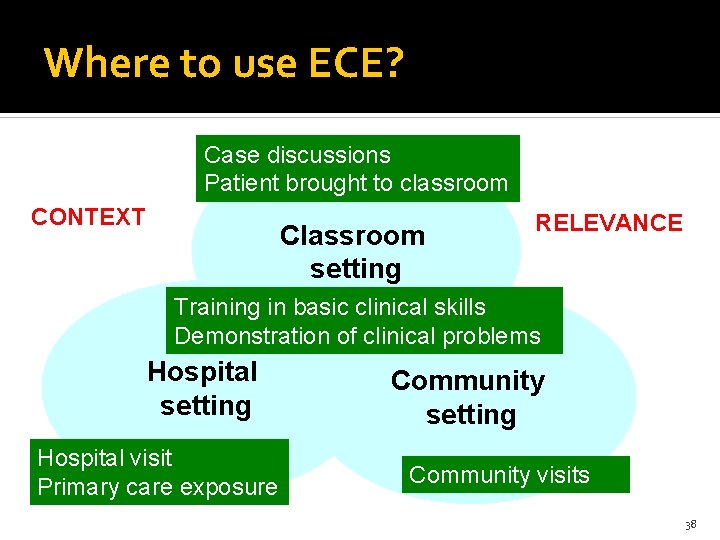 Where to use ECE?

Case discussions
Patient brought to classroom

CONTEXT

RELEVANCE

Classroom setting

Training in basic clinical skills
Demonstration of clinical problems

Hospital setting

Community setting

Hospital visit
Primary care exposure

Community visits

38